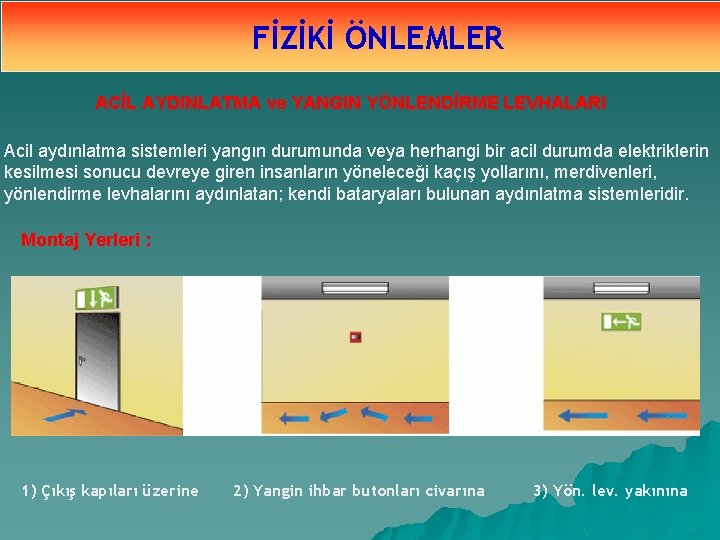 FİZİKİ ÖNLEMLER

ACİL AYDINLATMA ve YANGIN YÖNLENDİRME LEVHALARI

Acil aydınlatma sistemleri yangın durumunda veya herhangi bir acil durumda elektriklerin kesilmesi sonucu devreye giren insanların yöneleceği kaçış yollarını, merdivenleri, yönlendirme levhalarını aydınlatan; kendi bataryaları bulunan aydınlatma sistemleridir.

Montaj Yerleri :

1) Çıkış kapıları üzerine

2) Yangin ihbar butonları civarına

3) Yön. lev. yakınına